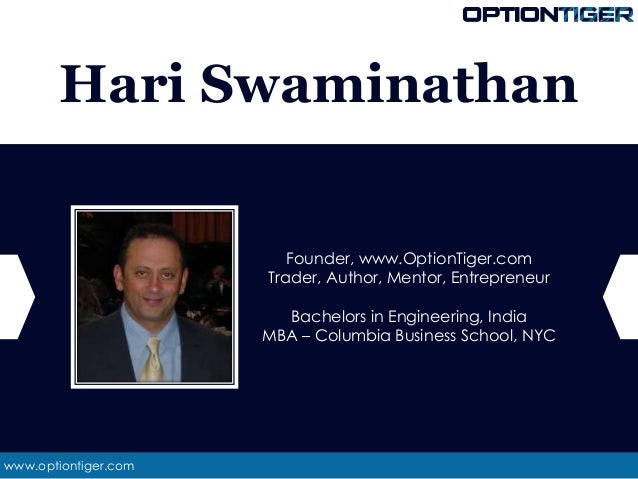 OPTIONTIGER

Hari Swaminathan

Founder, www.OptionTiger.com
Trader, Author, Mentor, Entrepreneur

Bachelors in Engineering, India
MBA – Columbia Business School, NYC

www.optiontiger.com